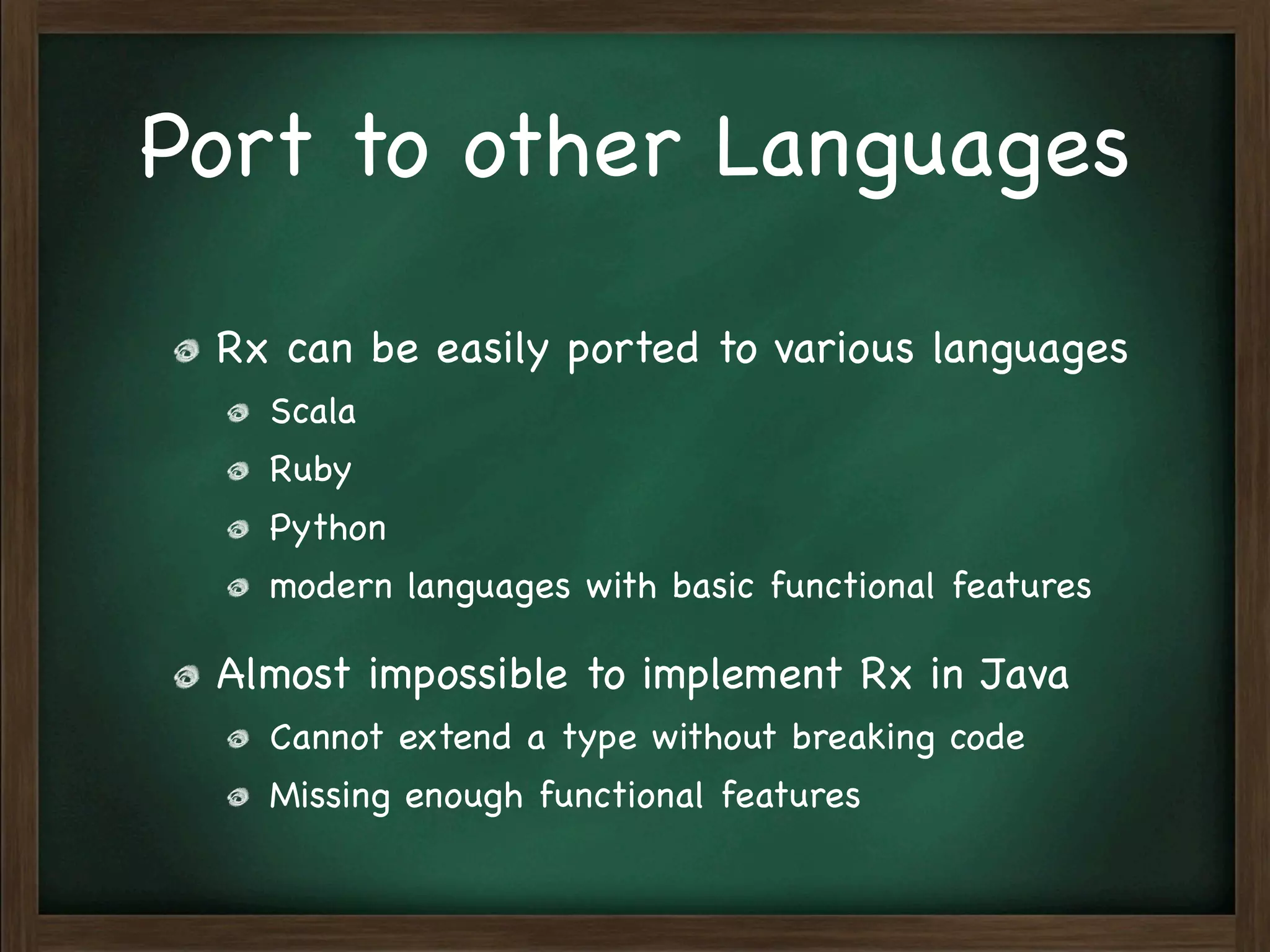 Port to other Languages

Rx can be easily ported to various languages

Scala

Ruby

Python

modern languages with basic functional features

Almost impossible to implement Rx in Java

Cannot extend a type without breaking code

Missing enough functional features